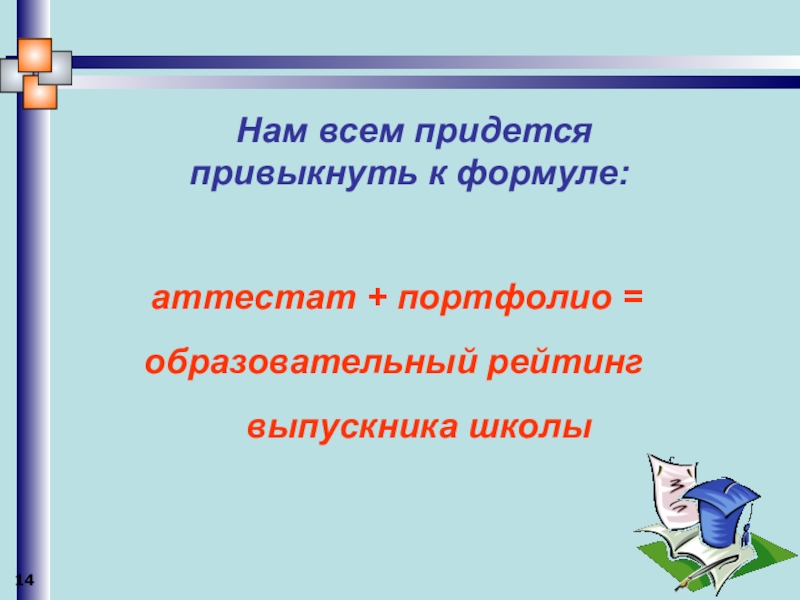 Нам всем придется привыкнуть к формуле:

аттестат + портфолио = образовательный рейтинг выпускника школы

14